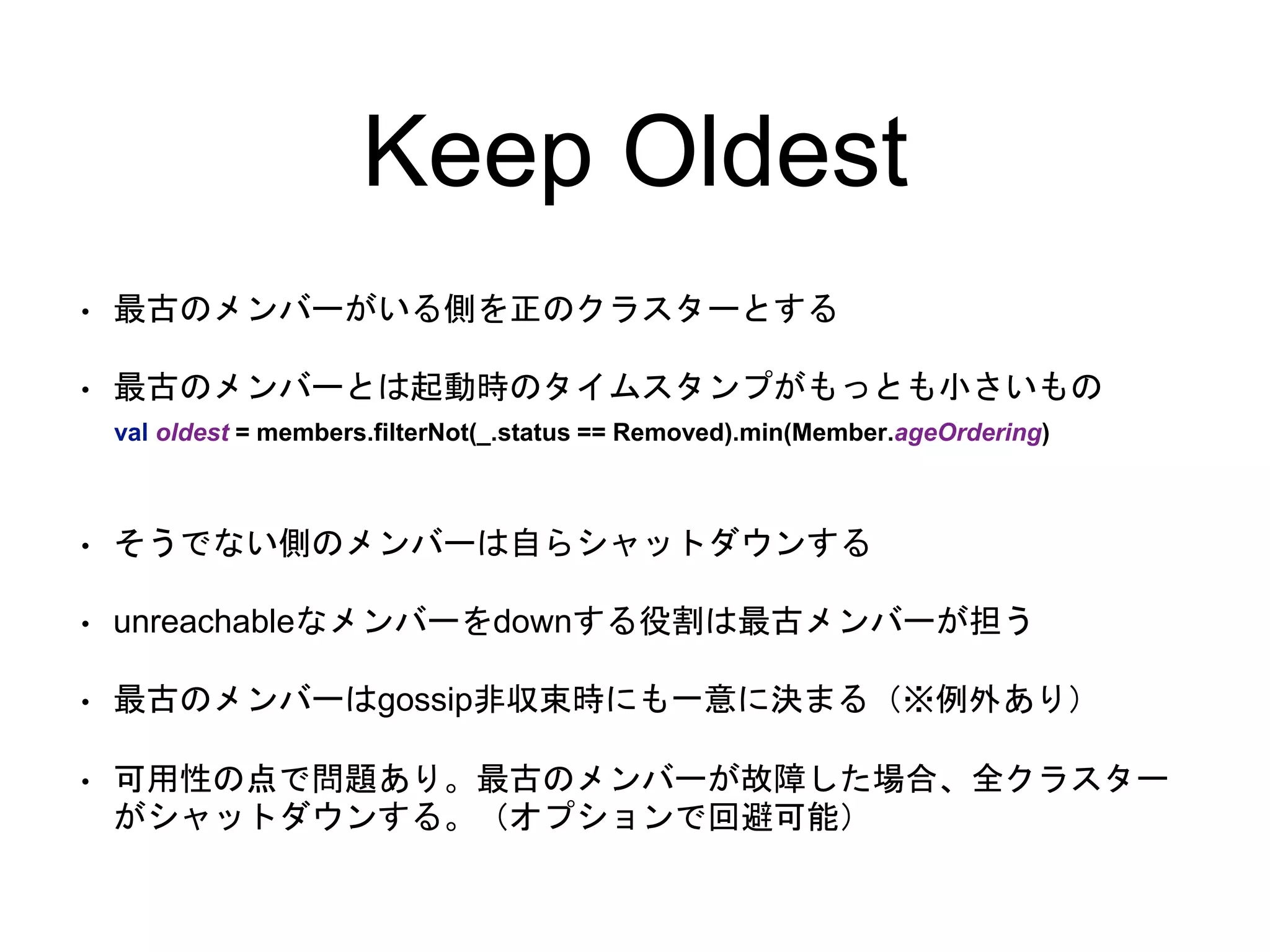 Keep Oldest

• 最古のメンバーがいる側を正のクラスターとする

• 最古のメンバーとは起動時のタイムスタンプがもっとも小さいもの
val oldest = members.filterNot(_.status == Removed).min(Member.ageOrdering)

• そうでない側のメンバーは自らシャットダウンする

• unreachableなメンバーをdownする役割は最古メンバーが担う

• 最古のメンバーはgossip非収束時にも一意に決まる（※例外あり）

• 可用性の点で問題あり。最古のメンバーが故障した場合、全クラスターがシャットダウンする。（オプションで回避可能）